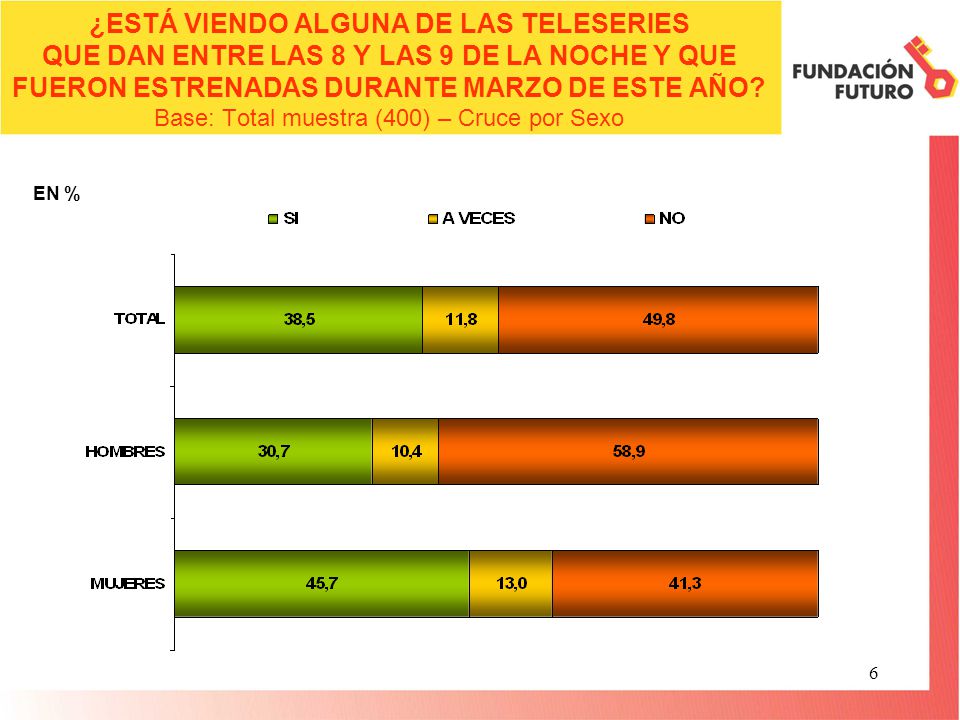 ¿ESTÁ VIENDO ALGUNA DE LAS TELESERIES QUE DAN ENTRE LAS 8 Y LAS 9 DE LA NOCHE Y QUE FUERON ESTRENADAS DURANTE MARZO DE ESTE AÑO?
Base: Total muestra (400) – Cruce por Sexo

FUNDACIÓN FUTURO

EN %

SI
A VECES
NO

TOTAL 38,5 11,8 49,8
HOMBRES 30,7 10,4 58,9
MUJERES 45,7 13,0 41,3

6